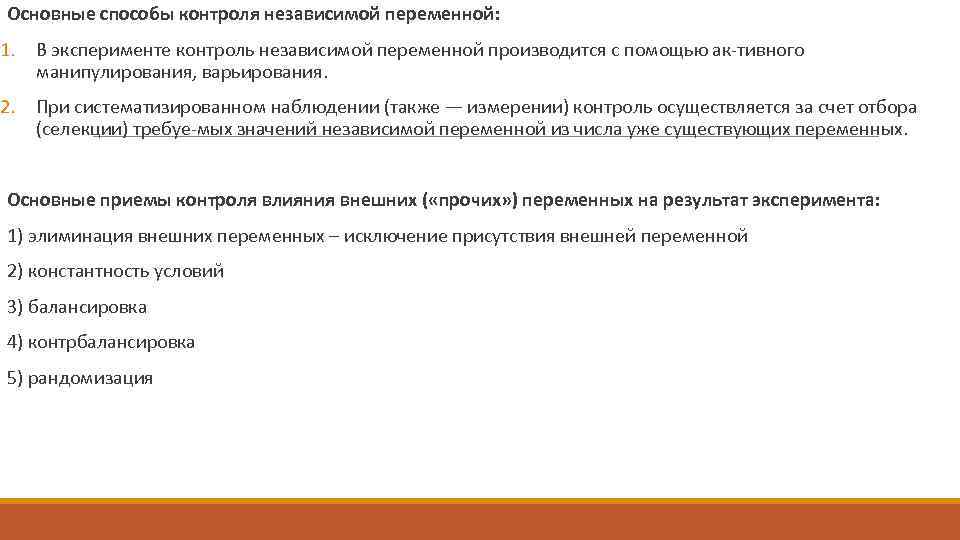 Основные способы контроля независимой переменной:

1. В эксперименте контроль независимой переменной производится с помощью ак-тивного манипулирования, варьирования.

2. При систематизированном наблюдении (также — измерении) контроль осуществляется за счет отбора (селекции) требуе-мых значений независимой переменной из числа уже существующих переменных.

Основные приемы контроля влияния внешних («прочих») переменных на результат эксперимента:

1) элиминация внешних переменных – исключение присутствия внешней переменной

2) константность условий

3) балансировка

4) контрбалансировка

5) рандомизация